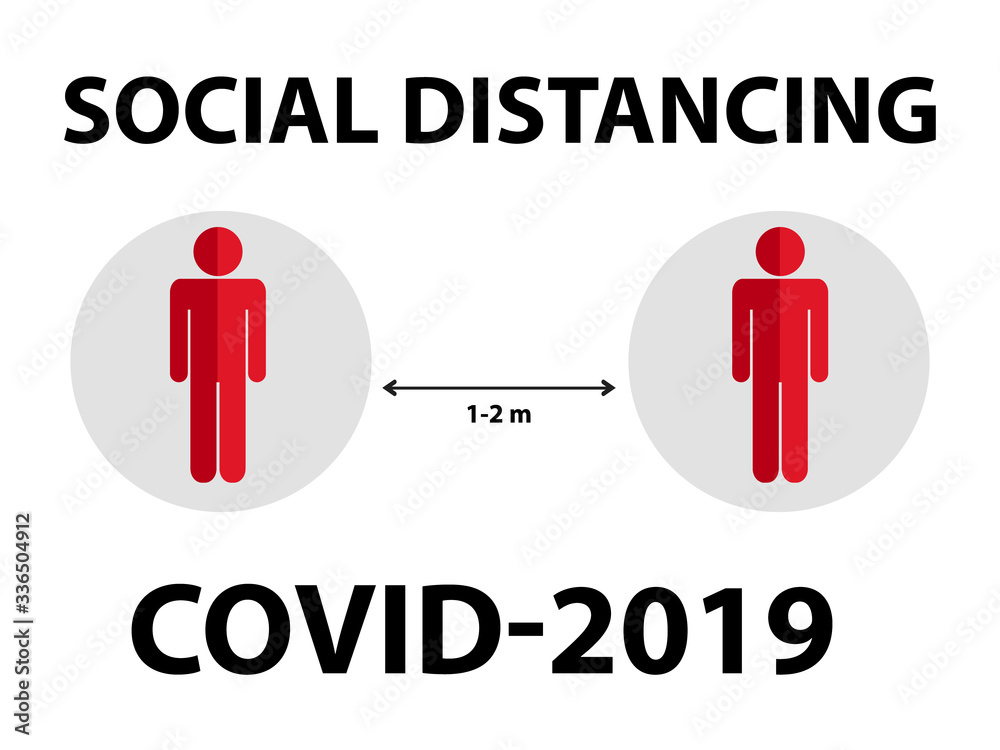 SOCIAL DISTANCING

1-2 m

COVID-2019

Adobe Stock | #336504912